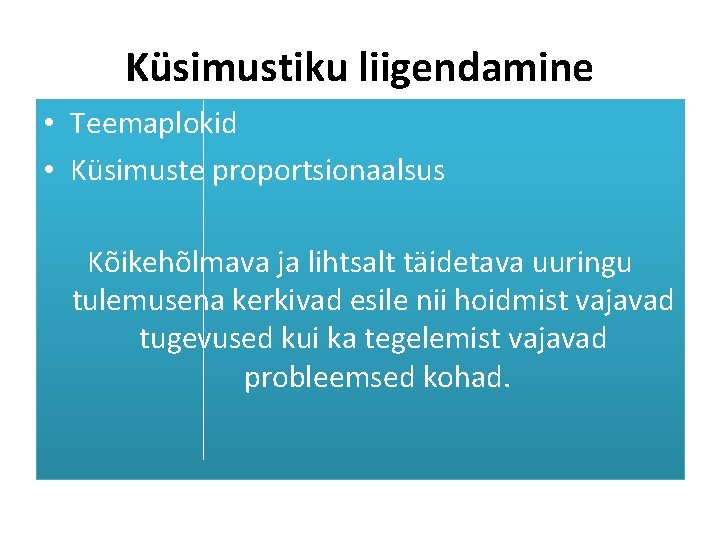 Küsimustiku liigendamine

• Teemaplokid
• Küsimuste proportsionaalsus

Kõikehõlmava ja lihtsalt täidetava uuringu tulemusena kerkivad esile nii hoidmist vajavad tugevused kui ka tegelemist vajavad probleemsed kohad.